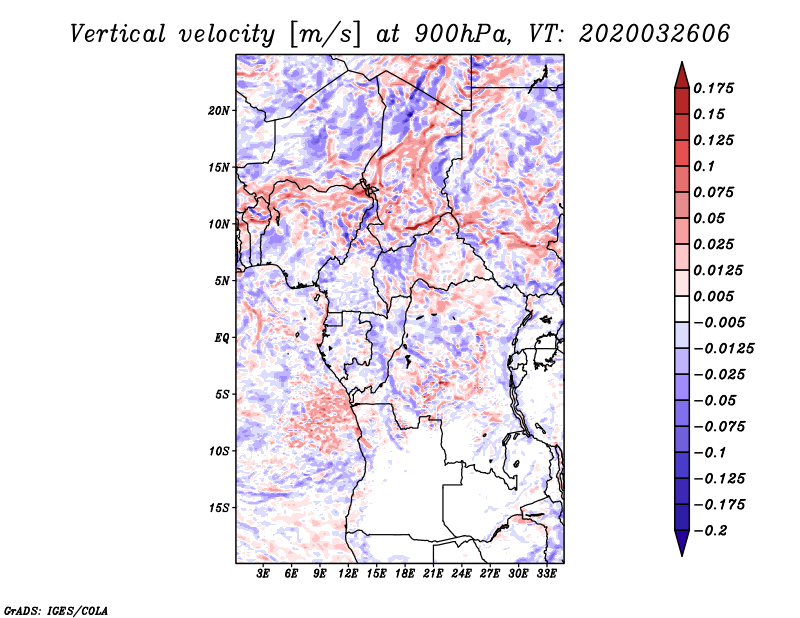 Vertical velocity [m/s] at 900hPa, VT: 2020032606

20N
15N
10N
5N
EQ
5S
10S
15S

3E 6E 9E 12E 15E 18E 21E 24E 27E 30E 33E

0.175
0.15
0.125
0.1
0.075
0.05
0.025
0.0125
0.005
−0.005
−0.0125
−0.025
−0.05
−0.075
−0.1
−0.125
−0.175
−0.2

GrADS: IGES/COLA